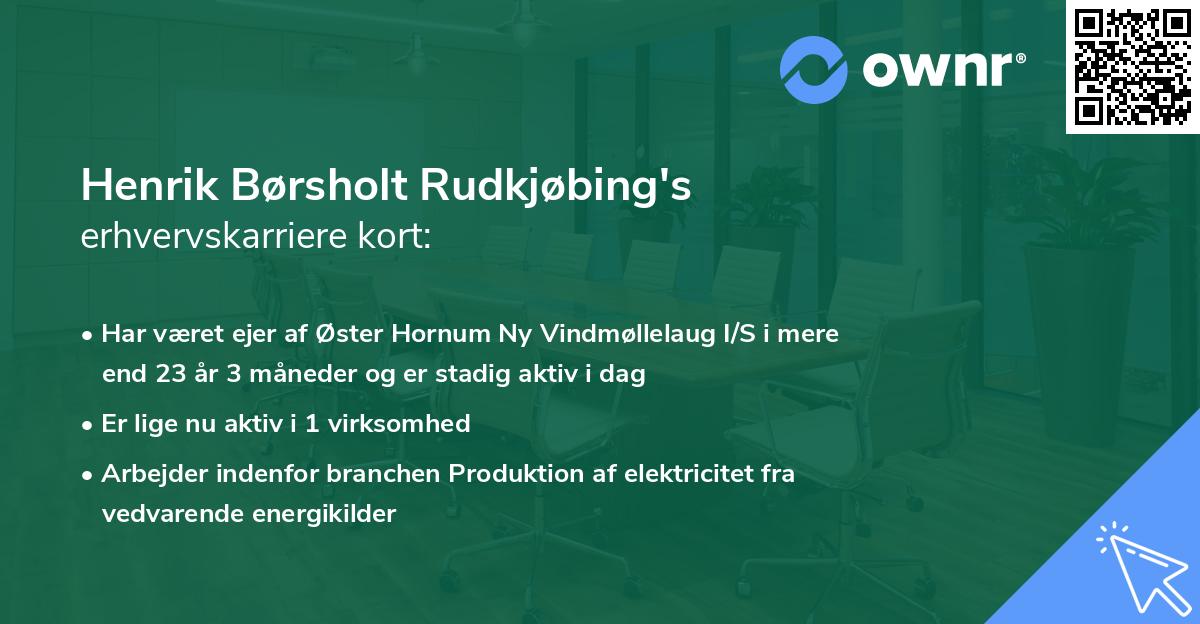 ownr®

Henrik Børsholt Rudkjøbing's
erhvervskarriere kort:

• Har været ejer af Øster Hornum Ny Vindmøllelaug I/S i mere end 23 år 3 måneder og er stadig aktiv i dag
• Er lige nu aktiv i 1 virksomhed
• Arbejder indenfor branchen Produktion af elektricitet fra vedvarende energikilder